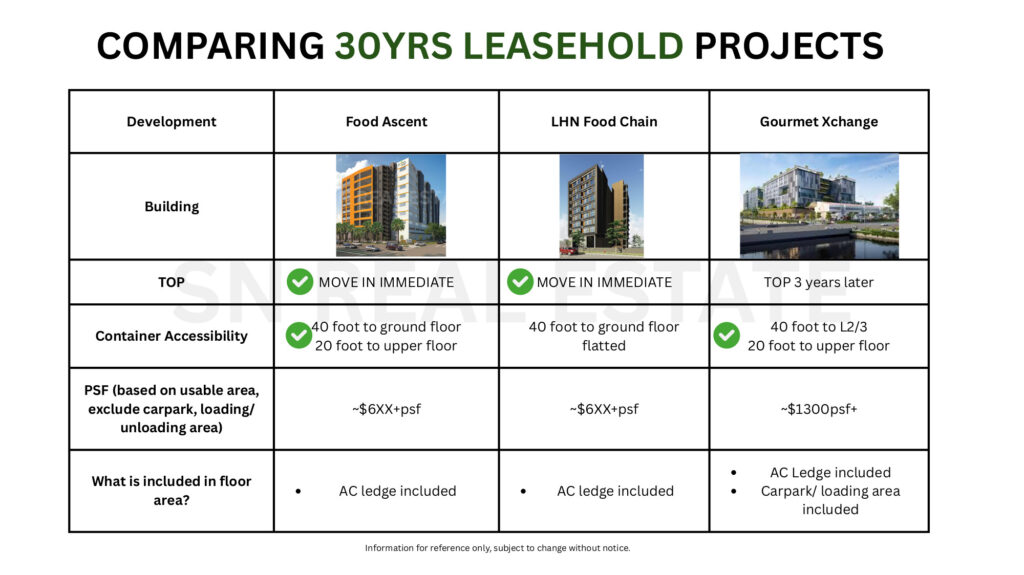 COMPARING 30YRS LEASEHOLD PROJECTS

| Development | Food Ascent | LHN Food Chain | Gourmet Xchange |
|---|---|---|---|
| Building | | | |
| TOP | MOVE IN IMMEDIATE | MOVE IN IMMEDIATE | TOP 3 years later |
| Container Accessibility | 40 foot to ground floor 20 foot to upper floor | 40 foot to ground floor flatted | 40 foot to L2/3 20 foot to upper floor |
| PSF (based on usable area, exclude carpark, loading/ unloading area) | ~$6XX+psf | ~$6XX+psf | ~$1300psf+ |
| What is included in floor area? | • AC ledge included | • AC ledge included | • AC Ledge included • Carpark/ loading area included |

SN REAL ESTATE

Information for reference only, subject to change without notice.